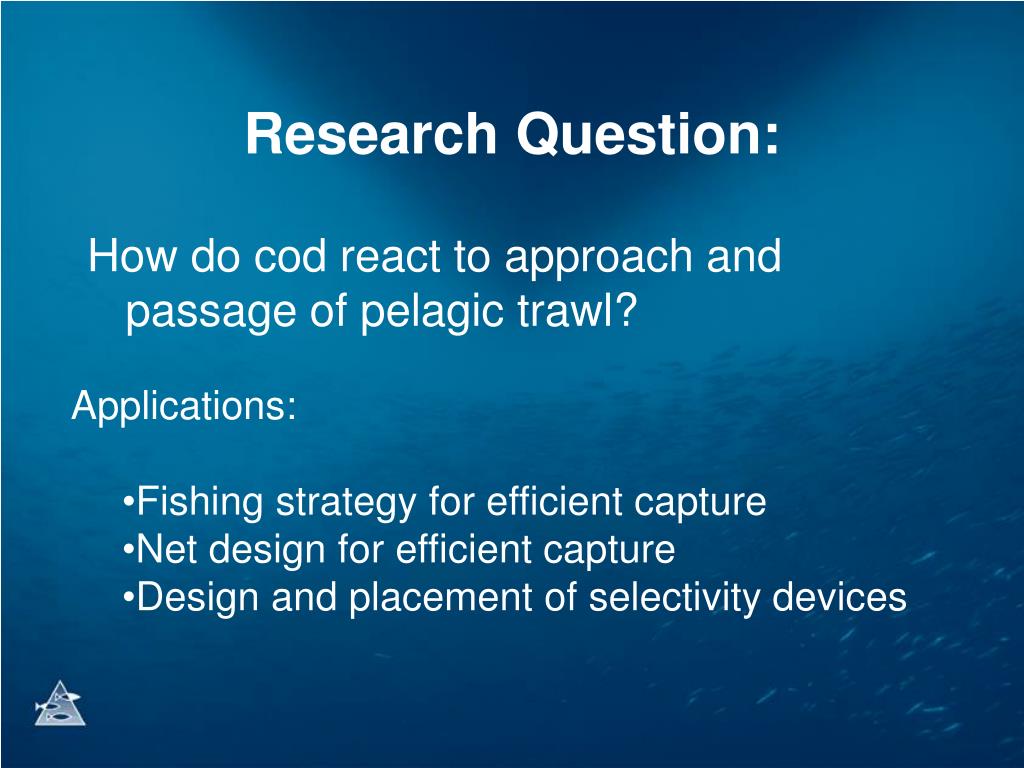 Research Question:

How do cod react to approach and passage of pelagic trawl?

Applications:

•Fishing strategy for efficient capture
•Net design for efficient capture
•Design and placement of selectivity devices